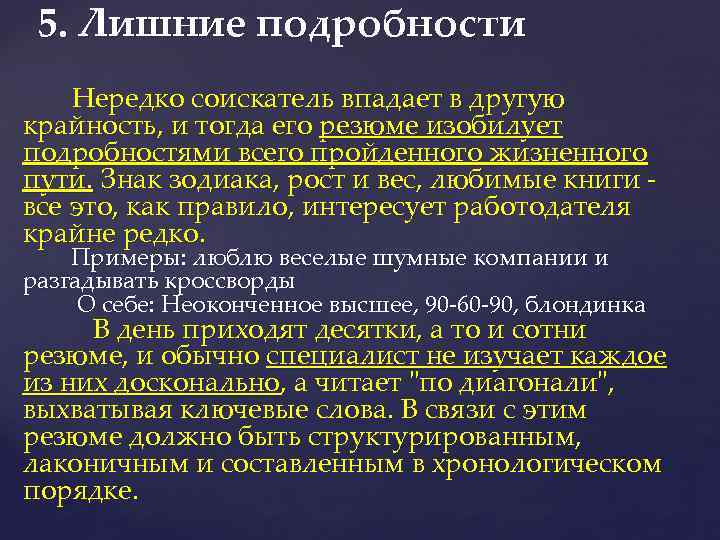 5. Лишние подробности

Нередко соискатель впадает в другую крайность, и тогда его резюме изобилует подробностями всего пройденного жизненного пути. Знак зодиака, рост и вес, любимые книги - все это, как правило, интересует работодателя крайне редко.

Примеры: люблю веселые шумные компании и разгадывать кроссворды

О себе: Неоконченное высшее, 90-60-90, блондинка

В день приходят десятки, а то и сотни резюме, и обычно специалист не изучает каждое из них досконально, а читает "по диагонали", выхватывая ключевые слова. В связи с этим резюме должно быть структурированным, лаконичным и составленным в хронологическом порядке.